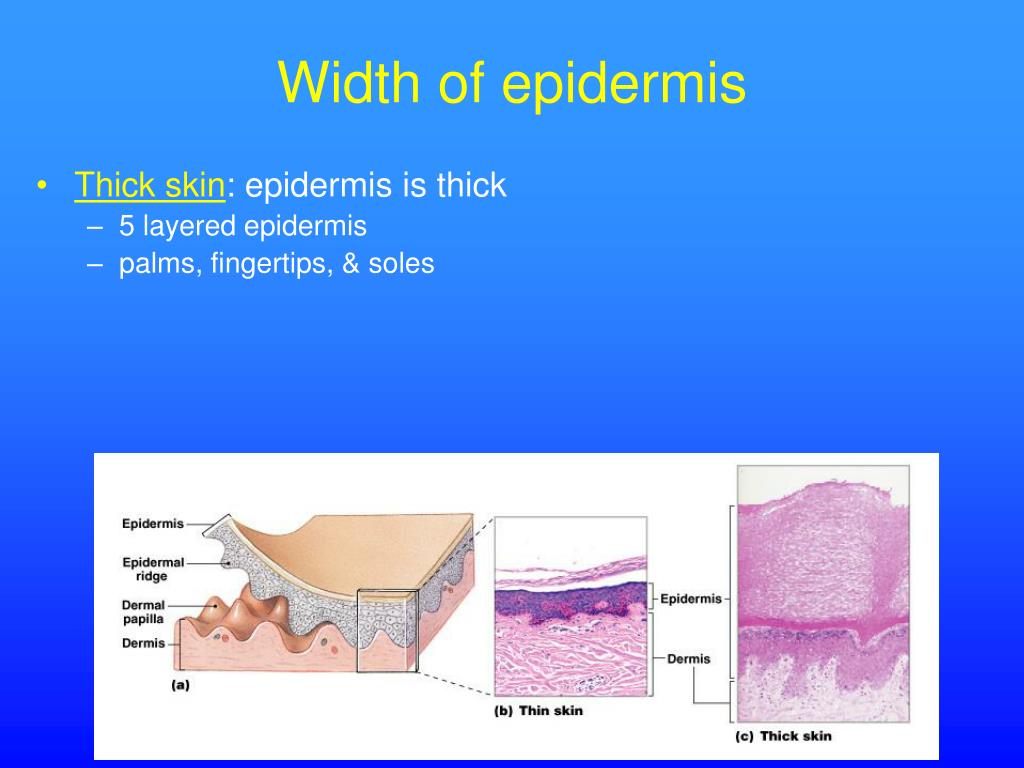 Width of epidermis

• Thick skin: epidermis is thick
– 5 layered epidermis
– palms, fingertips, & soles

Epidermis
Epidermal ridge
Dermal papilla
Dermis
(a)
Epidermis
Dermis
(b) Thin skin
(c) Thick skin